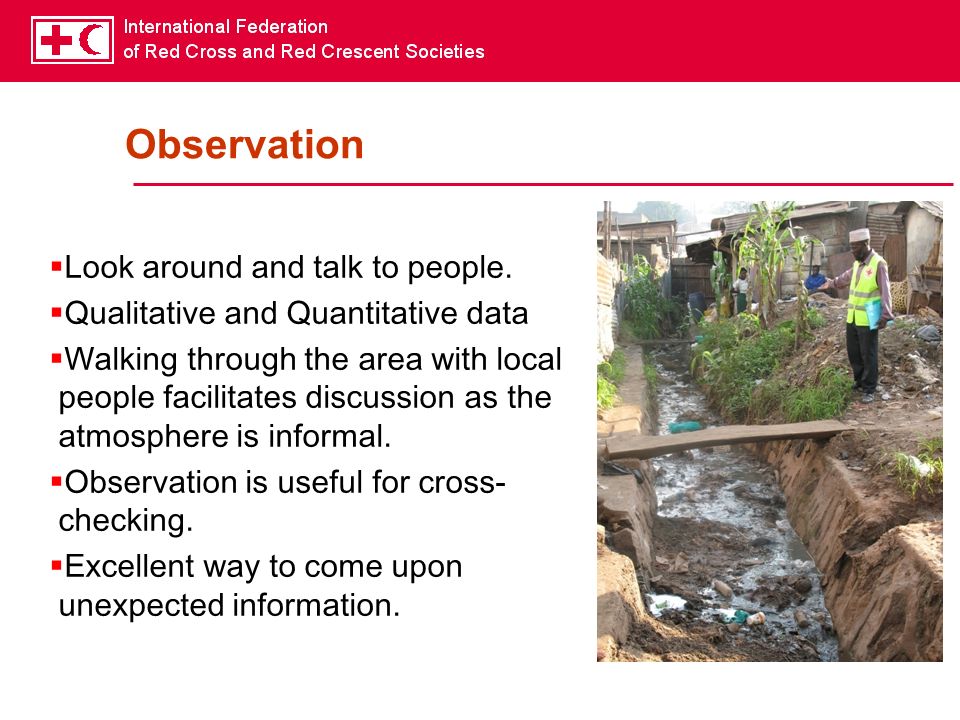 International Federation
of Red Cross and Red Crescent Societies

Observation

▪Look around and talk to people.
▪Qualitative and Quantitative data
▪Walking through the area with local people facilitates discussion as the atmosphere is informal.
▪Observation is useful for cross-checking.
▪Excellent way to come upon unexpected information.